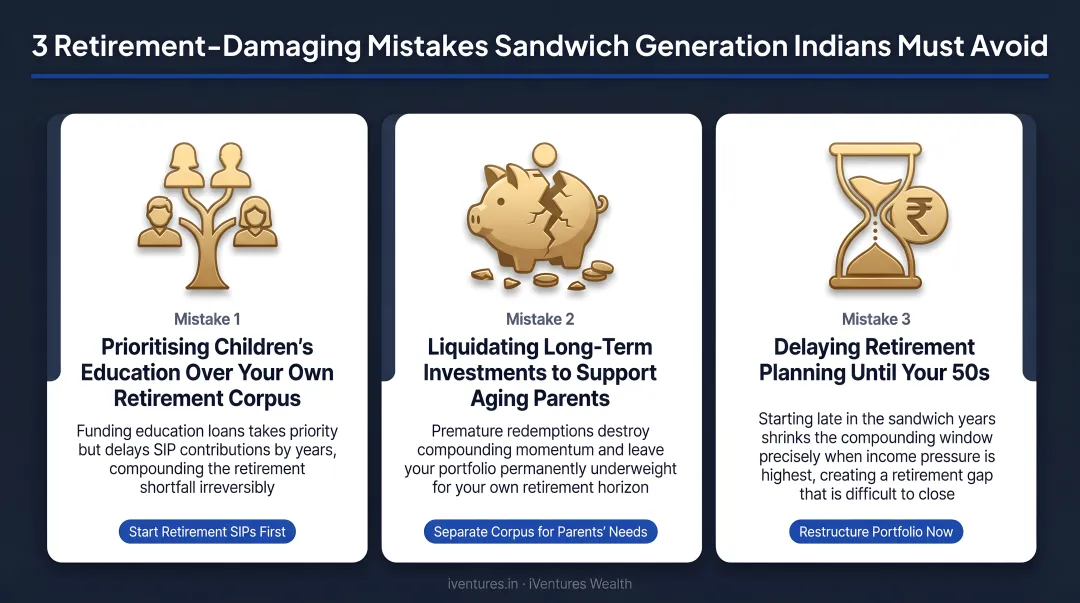 3 Retirement-Damaging Mistakes Sandwich Generation Indians Must Avoid

Mistake 1
Prioritising Children's Education Over Your Own Retirement Corpus
Funding education loans takes priority but delays SIP contributions by years, compounding the retirement shortfall irreversibly
Start Retirement SIPs First

Mistake 2
Liquidating Long-Term Investments to Support Aging Parents
Premature redemptions destroy compounding momentum and leave your portfolio permanently underweight for your own retirement horizon
Separate Corpus for Parents' Needs

Mistake 3
Delaying Retirement Planning Until Your 50s
Starting late in the sandwich years shrinks the compounding window precisely when income pressure is highest, creating a retirement gap that is difficult to close
Restructure Portfolio Now

iventures.in · iVentures Wealth